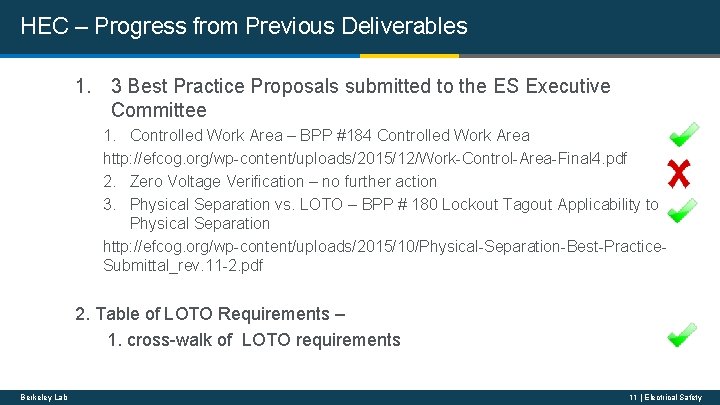 HEC – Progress from Previous Deliverables

1. 3 Best Practice Proposals submitted to the ES Executive Committee

1. Controlled Work Area – BPP #184 Controlled Work Area

http://efcog.org/wp-content/uploads/2015/12/Work-Control-Area-Final4.pdf

2. Zero Voltage Verification – no further action

3. Physical Separation vs. LOTO – BPP # 180 Lockout Tagout Applicability to Physical Separation

http://efcog.org/wp-content/uploads/2015/10/Physical-Separation-Best-Practice-Submittal_rev.11-2.pdf

2. Table of LOTO Requirements –

1. cross-walk of LOTO requirements

Berkeley Lab

11 | Electrical Safety